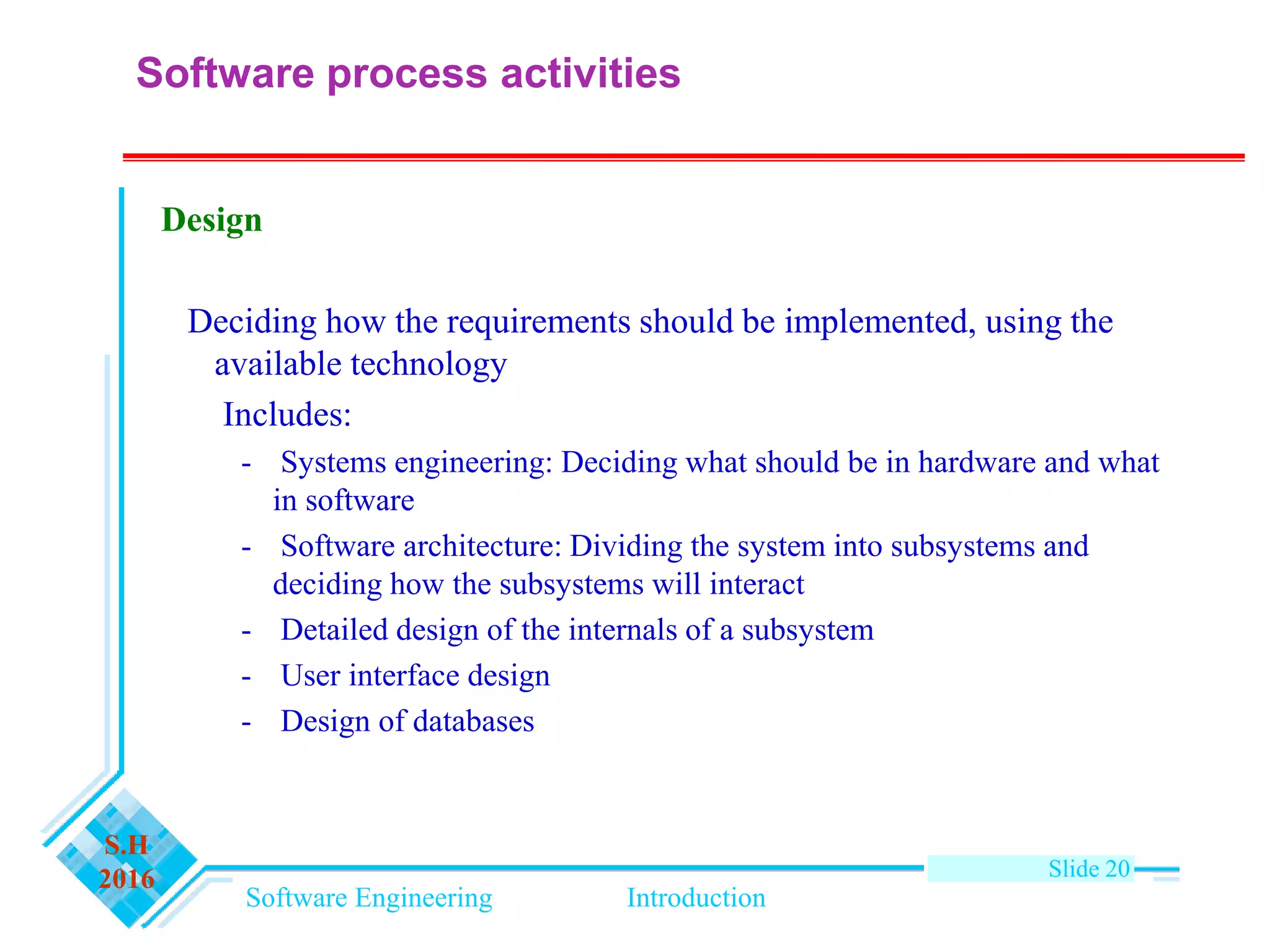 Software process activities

Design

Deciding how the requirements should be implemented, using the available technology

Includes:

- Systems engineering: Deciding what should be in hardware and what in software
- Software architecture: Dividing the system into subsystems and deciding how the subsystems will interact
- Detailed design of the internals of a subsystem
- User interface design
- Design of databases

S.H
2016

Slide 20

Software Engineering

Introduction